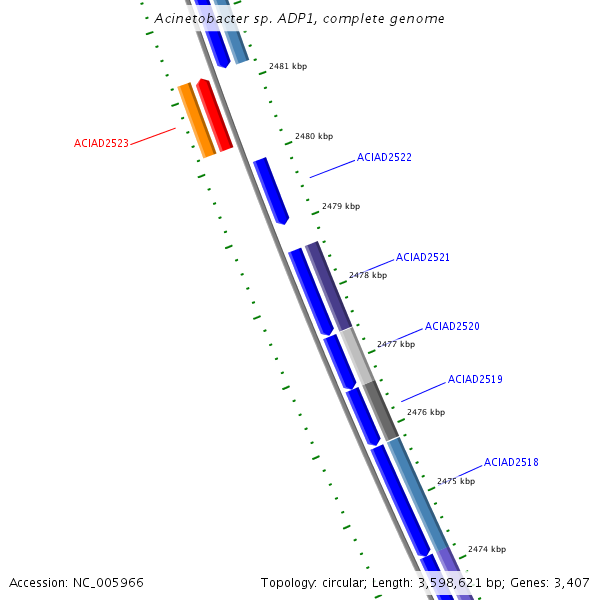 Acinetobacter sp. ADP1, complete genome

2481 kbp

ACIAD2523

2480 kbp

ACIAD2522

2479 kbp

ACIAD2521

2478 kbp

ACIAD2520

2477 kbp

ACIAD2519

2476 kbp

ACIAD2518

2475 kbp

2474 kbp

Accession: NC_005966

Topology: circular; Length: 3,598,621 bp; Genes: 3,407